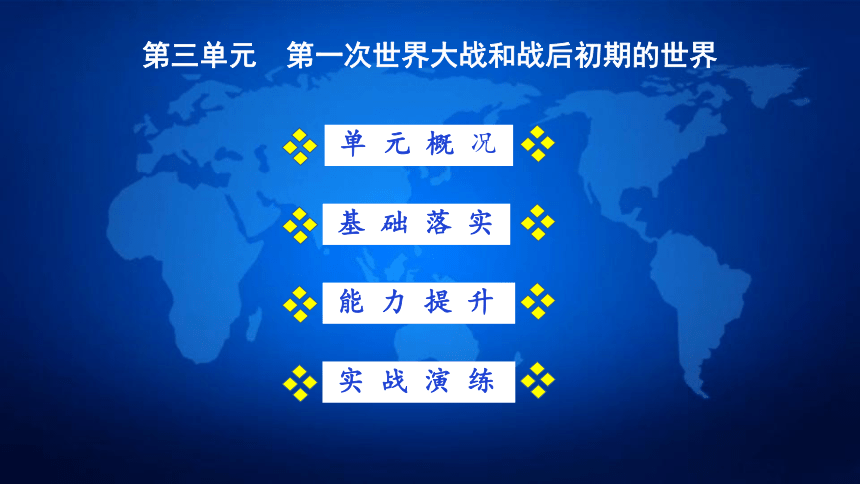 第三单元　第一次世界大战和战后初期的世界

单元概况

基础落实

能力提升

实战演练